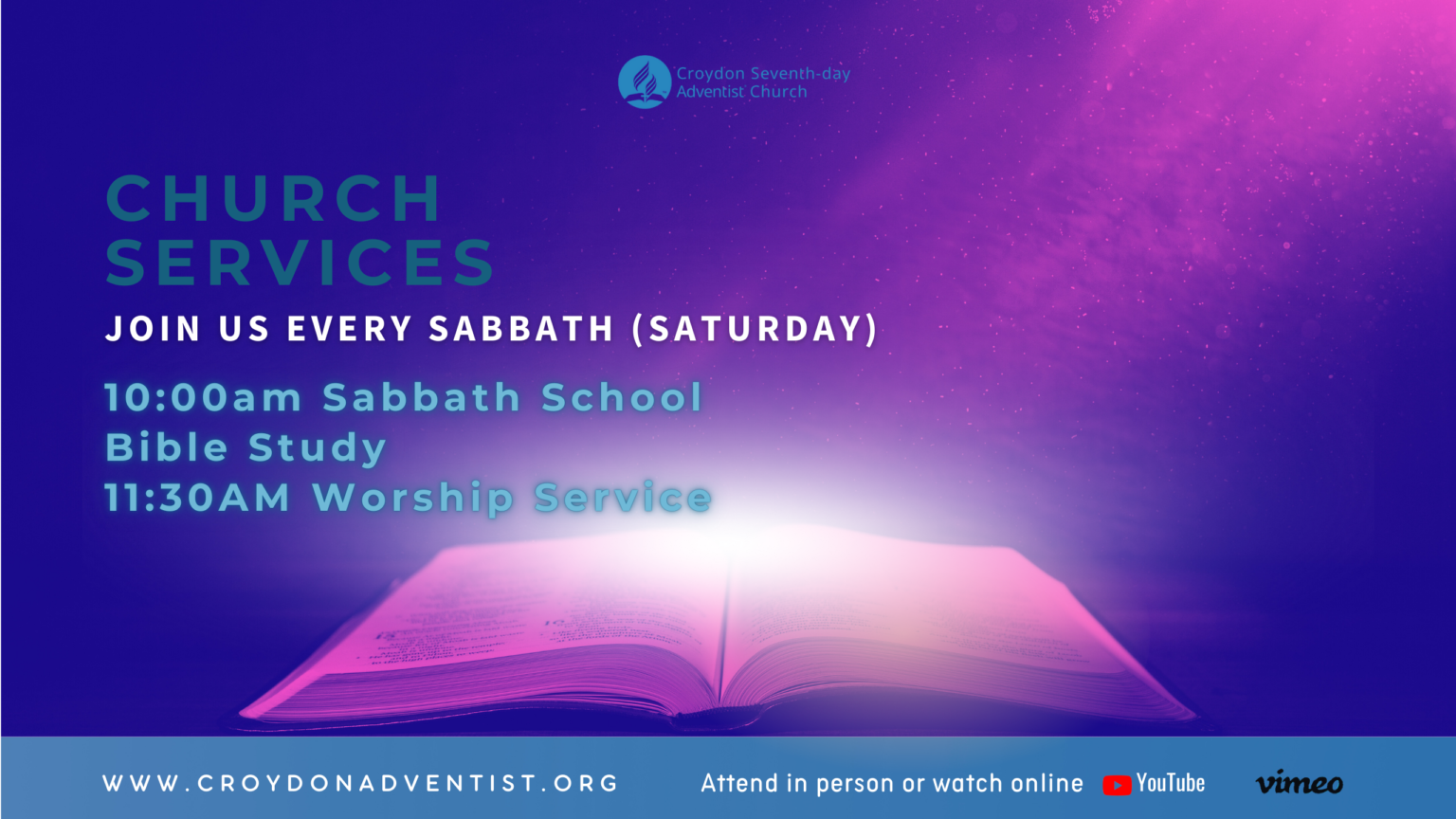 Croydon Seventh-day Adventist Church

CHURCH SERVICES

JOIN US EVERY SABBATH (SATURDAY)

10:00am Sabbath School
Bible Study
11:30AM Worship Service

WWW.CROYDONADVENTIST.ORG

Attend in person or watch online YouTube vimeo